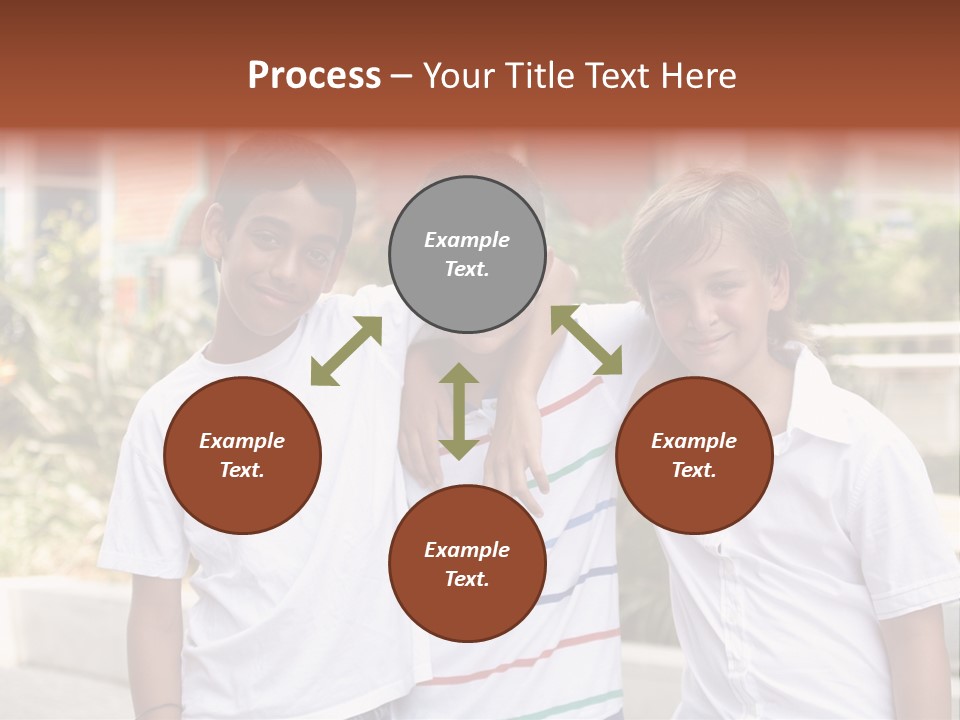 Process – Your Title Text Here

Example Text.

Example Text.

Example Text.

Example Text.